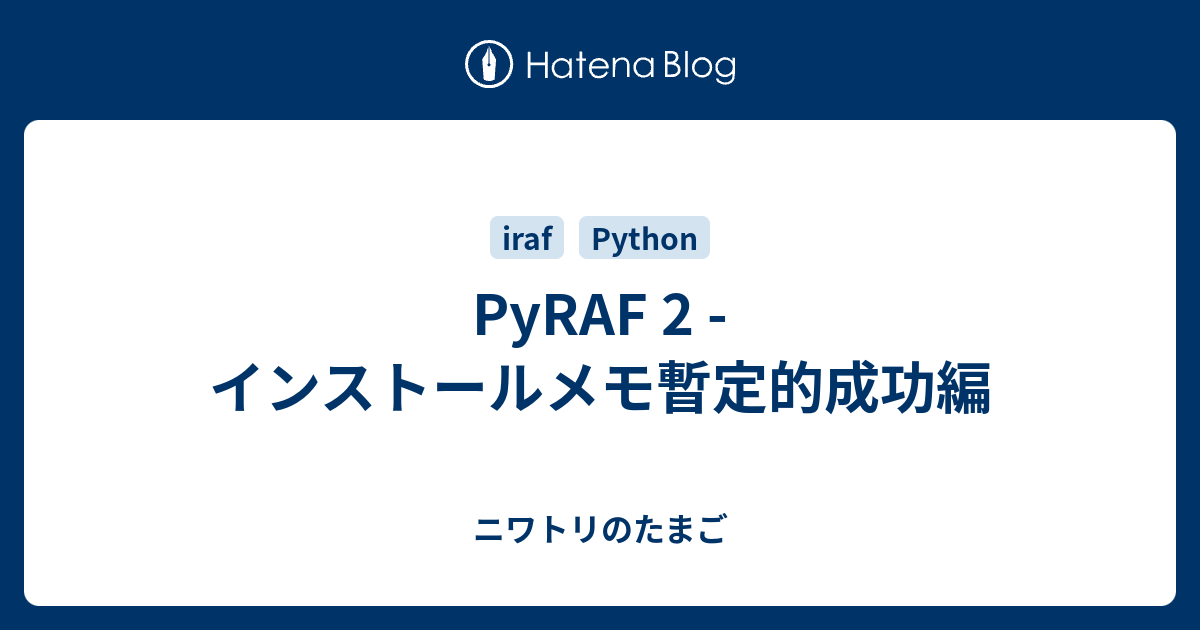 Hatena Blog

iraf Python

PyRAF 2 - インストールメモ暫定的成功編

ニワトリのたまご